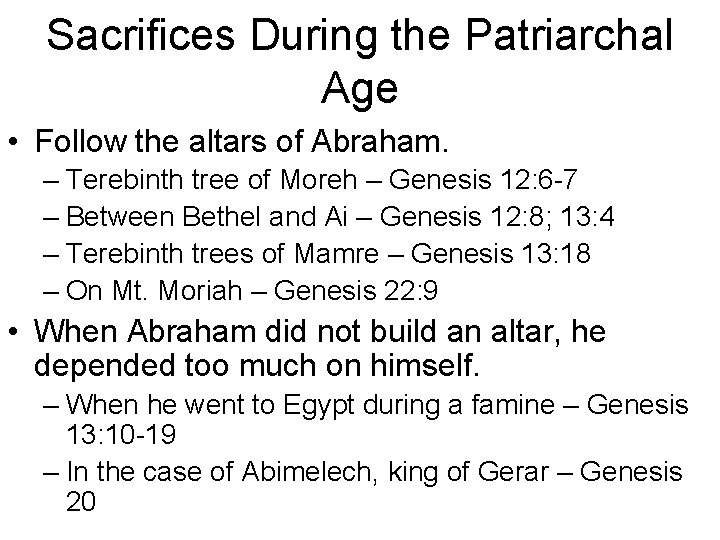 Sacrifices During the Patriarchal Age

• Follow the altars of Abraham.
– Terebinth tree of Moreh – Genesis 12:6-7
– Between Bethel and Ai – Genesis 12:8; 13:4
– Terebinth trees of Mamre – Genesis 13:18
– On Mt. Moriah – Genesis 22:9

• When Abraham did not build an altar, he depended too much on himself.
– When he went to Egypt during a famine – Genesis 13:10-19
– In the case of Abimelech, king of Gerar – Genesis 20